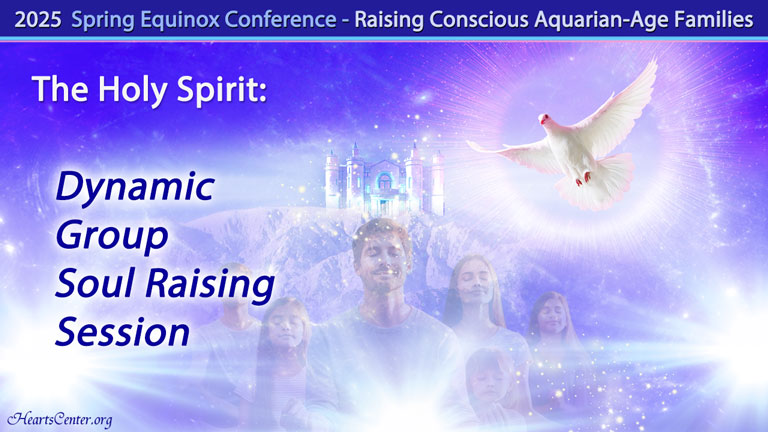 2025 Spring Equinox Conference - Raising Conscious Aquarian-Age Families

The Holy Spirit:

Dynamic Group Soul Raising Session

HeartsCenter.org